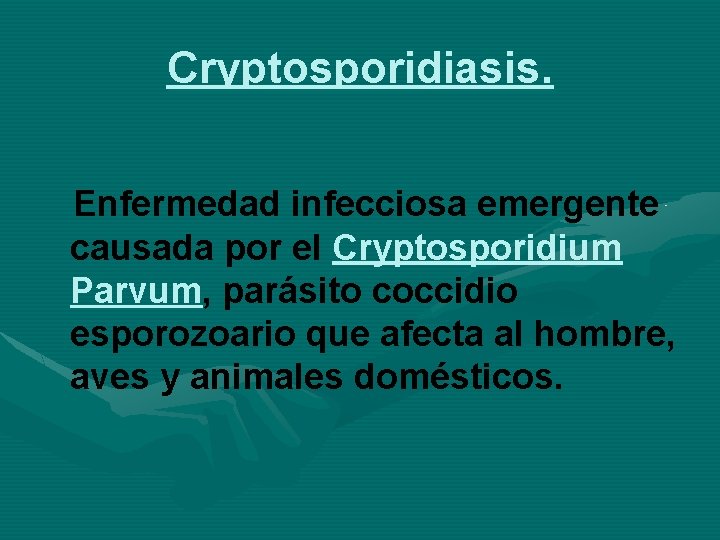 Cryptosporidiasis.

Enfermedad infecciosa emergente causada por el Cryptosporidium Parvum, parásito coccidio esporozoario que afecta al hombre, aves y animales domésticos.